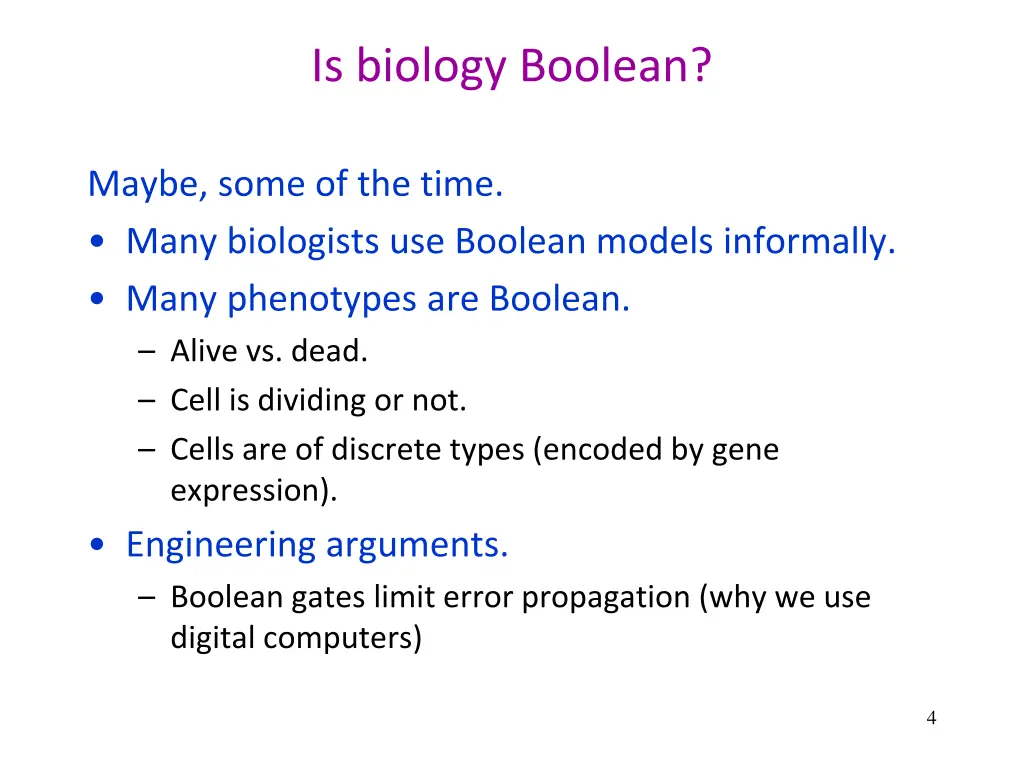 Is biology Boolean?

Maybe, some of the time.

• Many biologists use Boolean models informally.
• Many phenotypes are Boolean.
  – Alive vs. dead.
  – Cell is dividing or not.
  – Cells are of discrete types (encoded by gene expression).
• Engineering arguments.
  – Boolean gates limit error propagation (why we use digital computers)

4